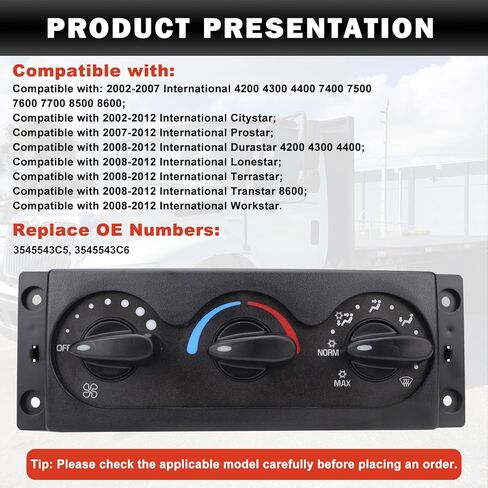 PRODUCT PRESENTATION

Compatible with:

Compatible with: 2002-2007 International 4200 4300 4400 7400 7500 7600 7700 8500 8600;
Compatible with 2002-2012 International Citystar;
Compatible with 2007-2012 International Prostar;
Compatible with 2008-2012 International Durastar 4200 4300 4400;
Compatible with 2008-2012 International Lonestar;
Compatible with 2008-2012 International Terrastar;
Compatible with 2008-2012 International Transtar 8600;
Compatible with 2008-2012 International Workstar.

Replace OE Numbers:

3545543C5, 3545543C6

OFF

NORM

MAX

Tip: Please check the applicable model carefully before placing an order.